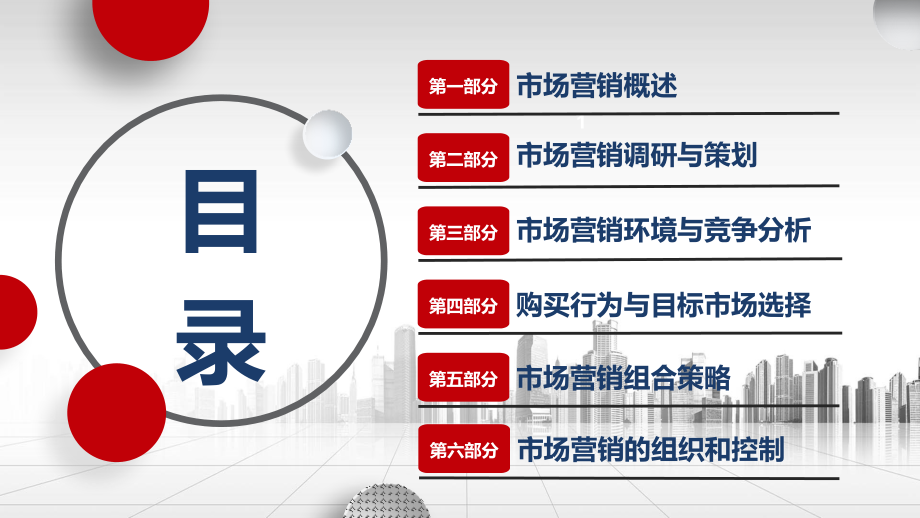 目录

第一部分 市场营销概述

第二部分 市场营销调研与策划

第三部分 市场营销环境与竞争分析

第四部分 购买行为与目标市场选择

第五部分 市场营销组合策略

第六部分 市场营销的组织和控制